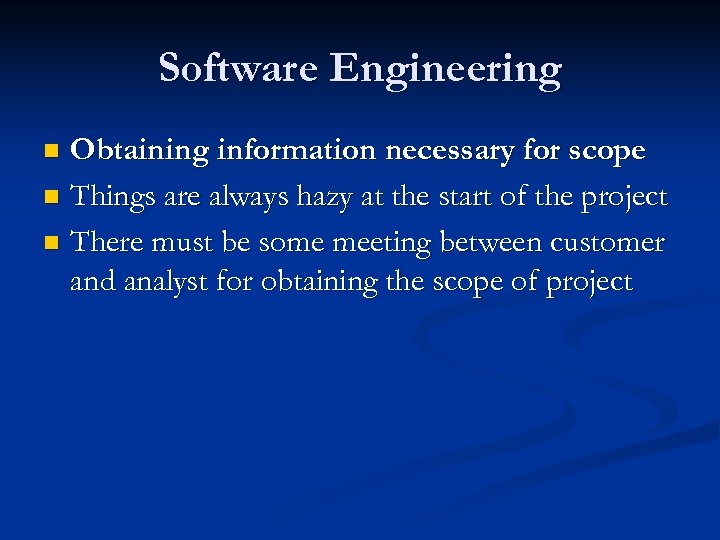 Software Engineering

- Obtaining information necessary for scope
- Things are always hazy at the start of the project
- There must be some meeting between customer and analyst for obtaining the scope of project